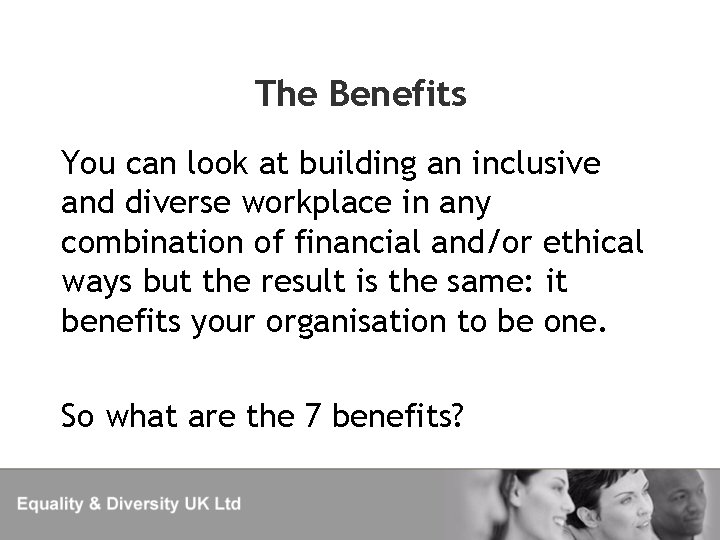 The Benefits

You can look at building an inclusive and diverse workplace in any combination of financial and/or ethical ways but the result is the same: it benefits your organisation to be one.

So what are the 7 benefits?

Equality & Diversity UK Ltd